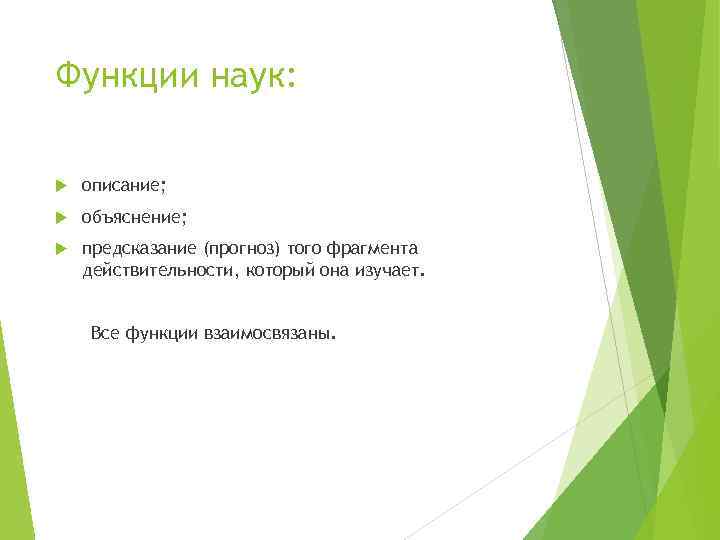 Функции наук:

описание;

объяснение;

предсказание (прогноз) того фрагмента действительности, который она изучает.

Все функции взаимосвязаны.